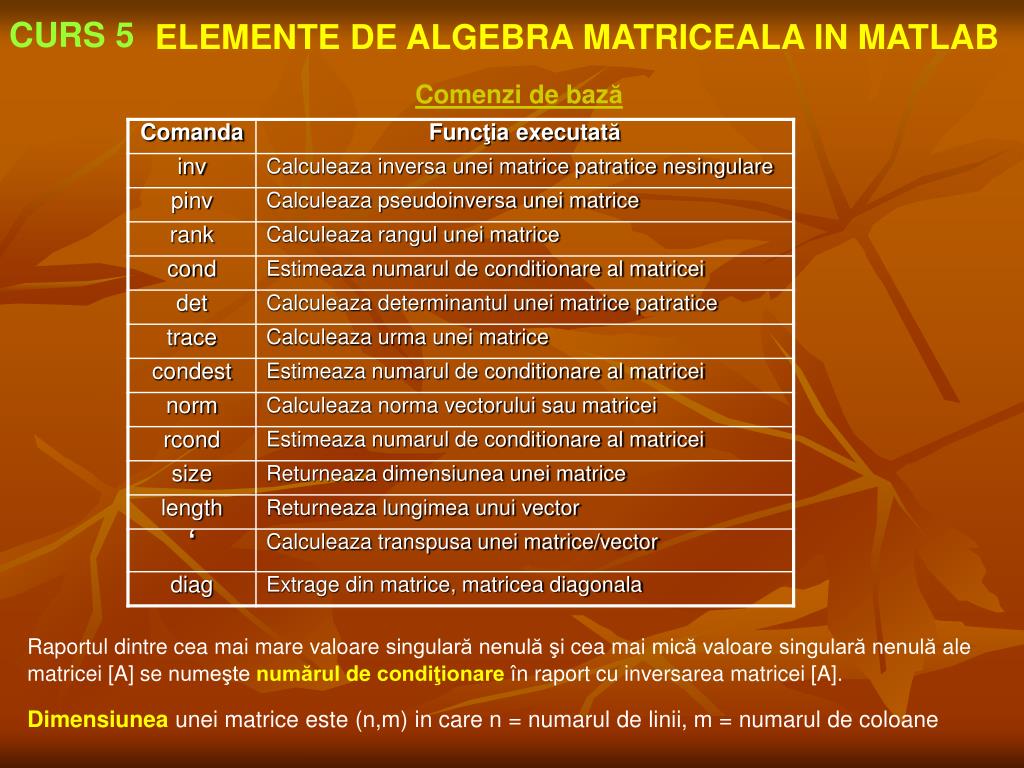 CURS 5 ELEMENTE DE ALGEBRA MATRICEALA IN MATLAB

Comenzi de bază

| Comanda | Funcţia executată |
|---|---|
| inv | Calculeaza inversa unei matrice patratice nesingulare |
| pinv | Calculeaza pseudoinversa unei matrice |
| rank | Calculeaza rangul unei matrice |
| cond | Estimeaza numarul de conditionare al matricei |
| det | Calculeaza determinantul unei matrice patratice |
| trace | Calculeaza urma unei matrice |
| condest | Estimeaza numarul de conditionare al matricei |
| norm | Calculeaza norma vectorului sau matricei |
| rcond | Estimeaza numarul de conditionare al matricei |
| size | Returneaza dimensiunea unei matrice |
| length | Returneaza lungimea unui vector |
| ‘ | Calculeaza transpusa unei matrice/vector |
| diag | Extrage din matrice, matricea diagonala |

Raportul dintre cea mai mare valoare singulară nenulă şi cea mai mică valoare singulară nenulă ale matricei [A] se numeşte numărul de condiţionare în raport cu inversarea matricei [A].

Dimensiunea unei matrice este (n,m) in care n = numarul de linii, m = numarul de coloane